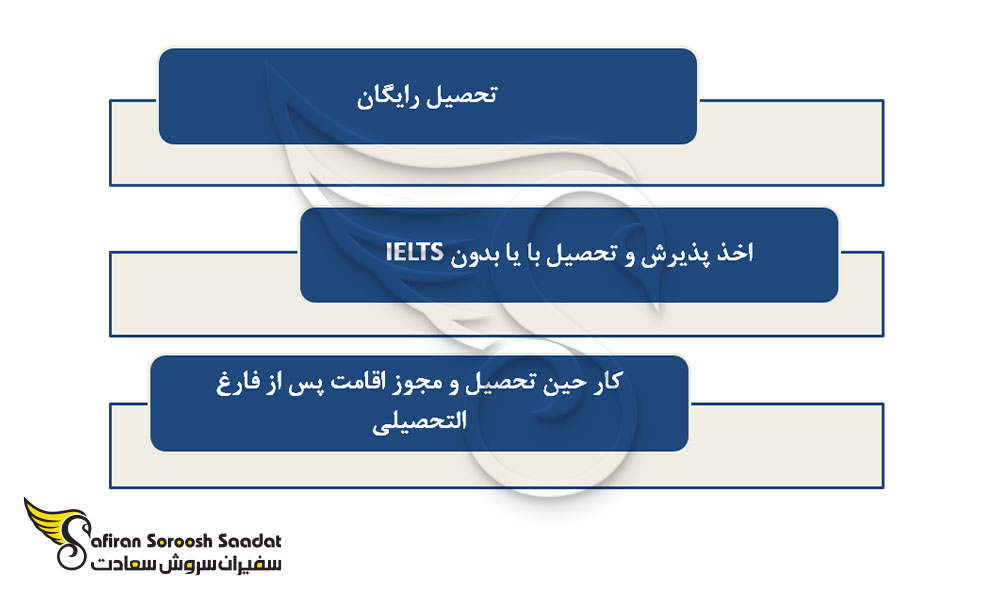 تحصیل رایگان

اخذ پذیرش و تحصیل با یا بدون IELTS

کار حین تحصیل و مجوز اقامت پس از فارغ التحصیلی

Safiran Soroosh Saadat
سفیران سروش سعادت